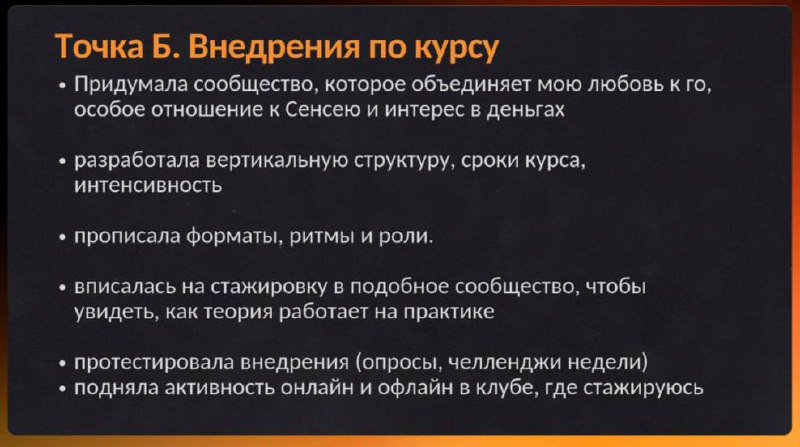 Точка Б. Внедрения по курсу

• Придумала сообщество, которое объединяет мою любовь к го, особое отношение к Сенсею и интерес в деньгах

• разработала вертикальную структуру, сроки курса, интенсивность

• прописала форматы, ритмы и роли.

• вписалась на стажировку в подобное сообщество, чтобы увидеть, как теория работает на практике

• протестировала внедрения (опросы, челленджи недели)
• подняла активность онлайн и офлайн в клубе, где стажируюсь